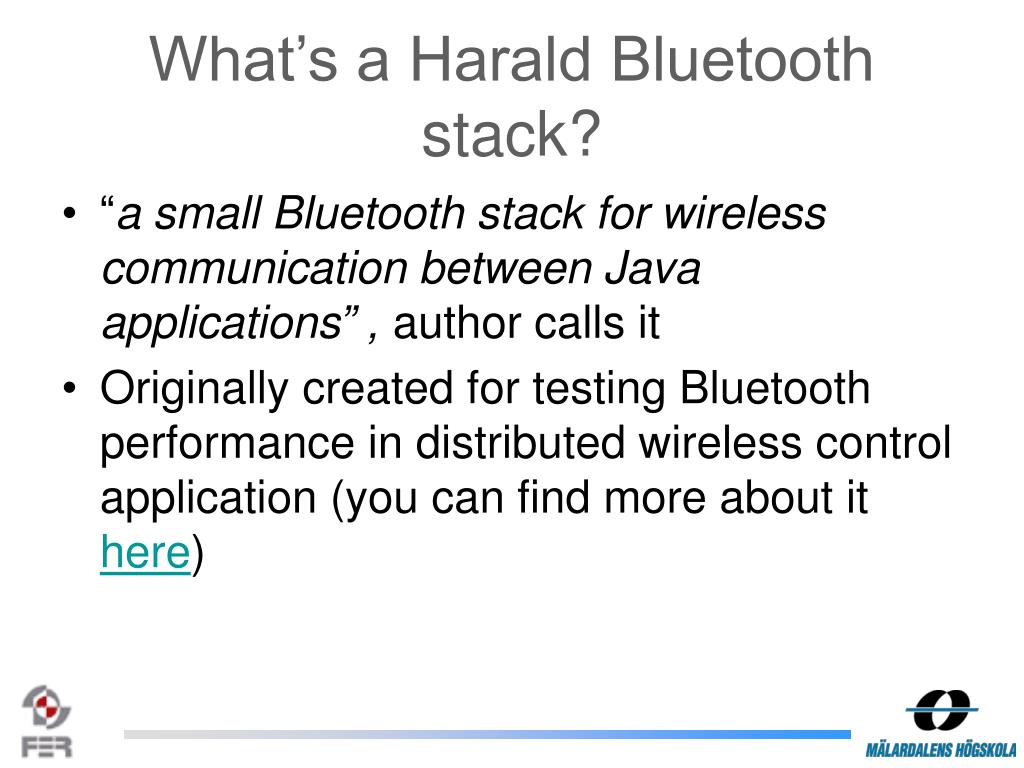 What’s a Harald Bluetooth stack?

• “a small Bluetooth stack for wireless communication between Java applications” , author calls it
• Originally created for testing Bluetooth performance in distributed wireless control application (you can find more about it here)

FER

MÄLARDALENS HÖGSKOLA